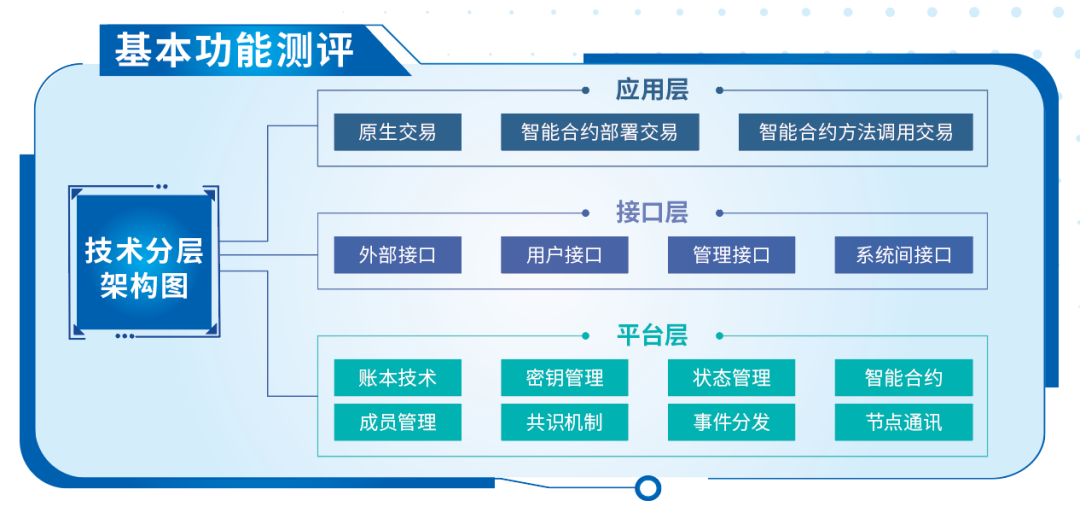 基本功能测评

技术分层架构图

应用层

原生交易
智能合约部署交易
智能合约方法调用交易

接口层

外部接口
用户接口
管理接口
系统间接口

平台层

账本技术
密钥管理
状态管理
智能合约
成员管理
共识机制
事件分发
节点通讯